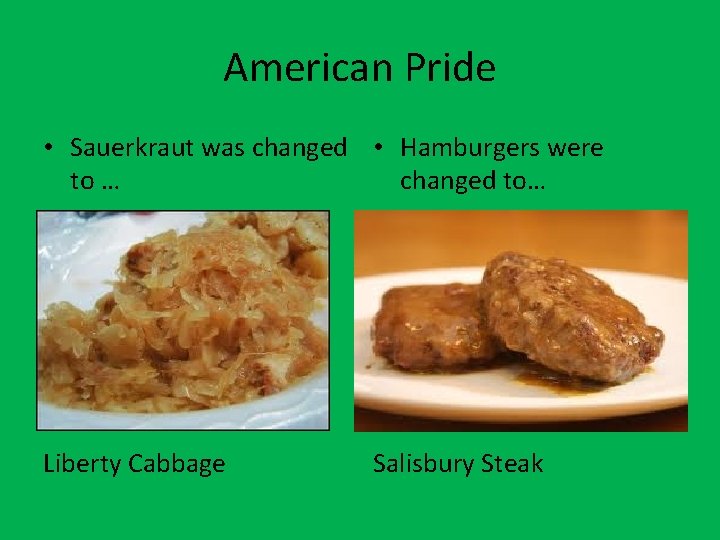 American Pride

• Sauerkraut was changed to …

Liberty Cabbage

• Hamburgers were changed to…

Salisbury Steak